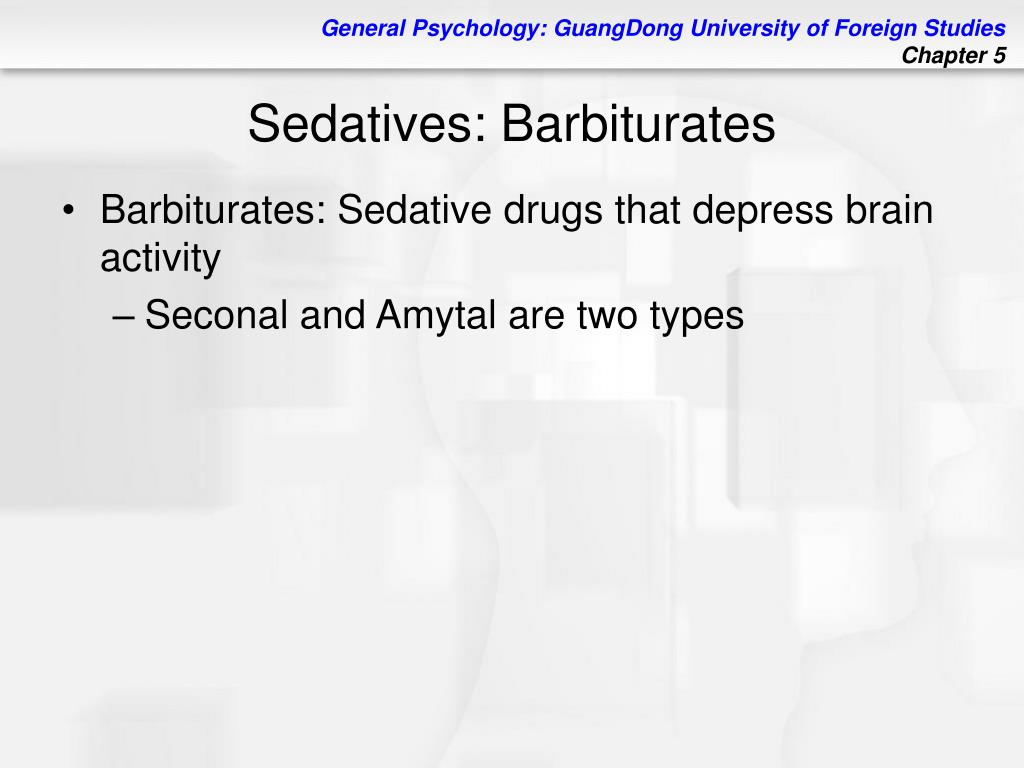 General Psychology: GuangDong University of Foreign Studies
Chapter 5

Sedatives: Barbiturates

• Barbiturates: Sedative drugs that depress brain activity
– Seconal and Amytal are two types